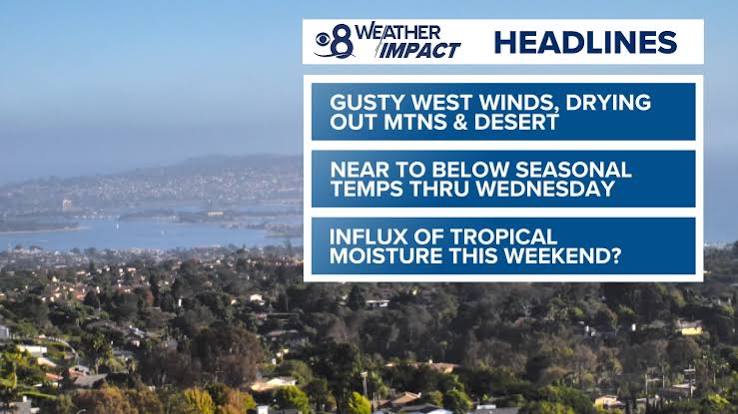 8 WEATHER IMPACT HEADLINES

GUSTY WEST WINDS, DRYING OUT MTNS & DESERT

NEAR TO BELOW SEASONAL TEMPS THRU WEDNESDAY

INFLUX OF TROPICAL MOISTURE THIS WEEKEND?